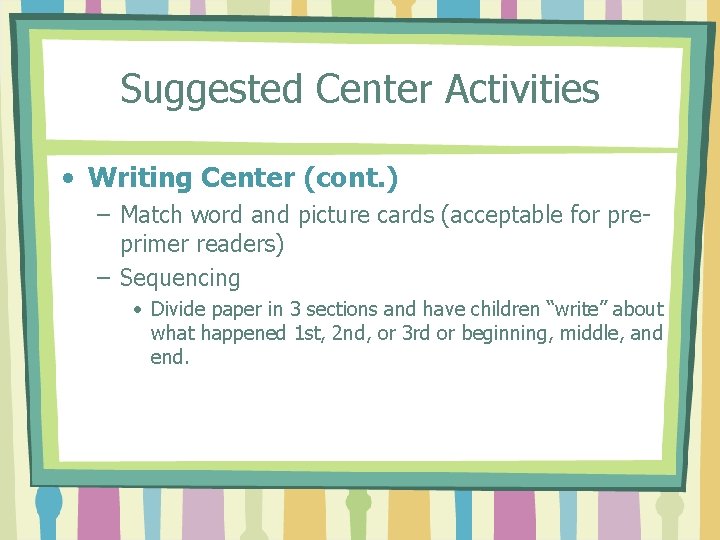 Suggested Center Activities

• Writing Center (cont.)

– Match word and picture cards (acceptable for pre-primer readers)

– Sequencing

• Divide paper in 3 sections and have children “write” about what happened 1st, 2nd, or 3rd or beginning, middle, and end.